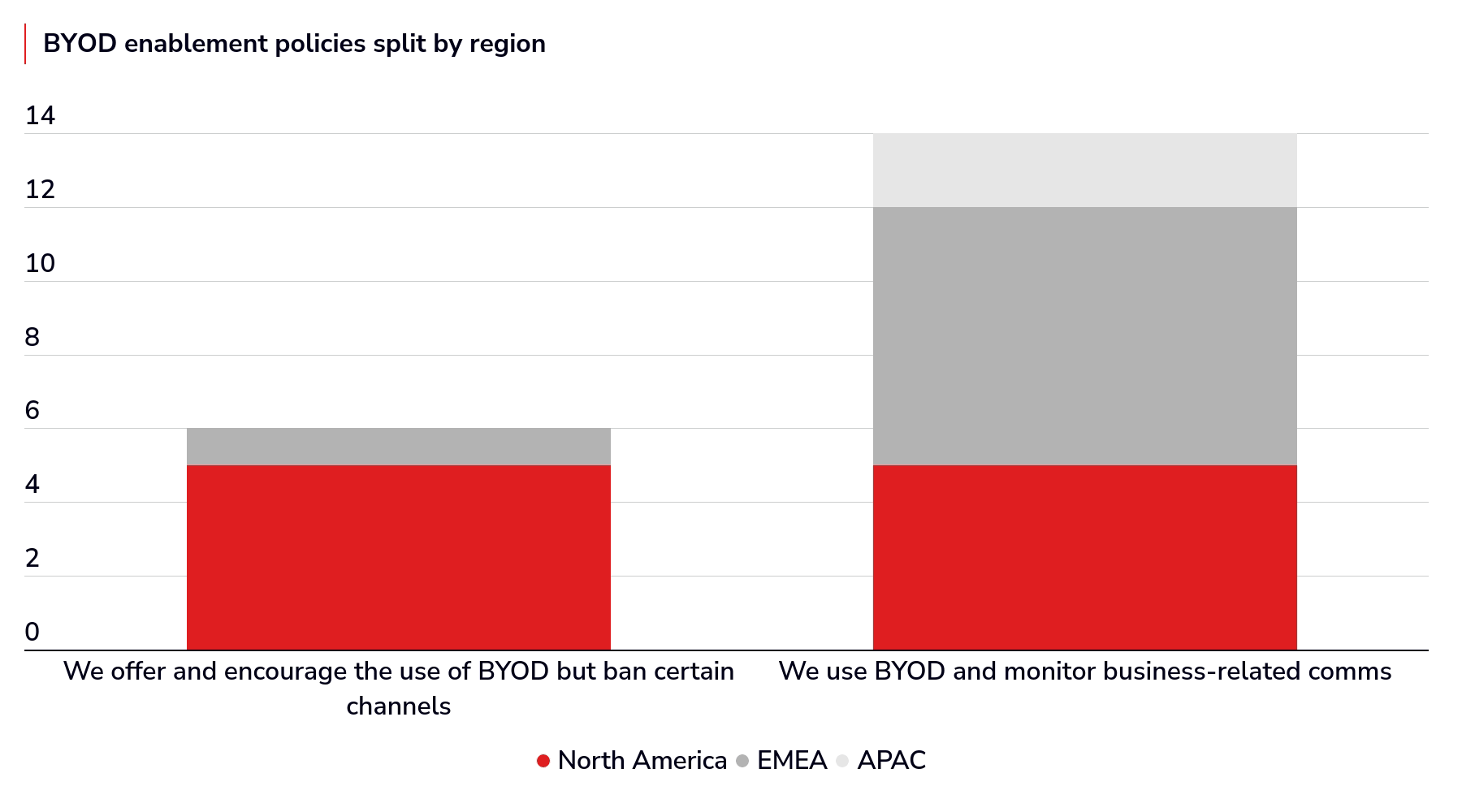 BYOD enablement policies split by region

14
12
10
8
6
4
2
0

We offer and encourage the use of BYOD but ban certain channels

We use BYOD and monitor business-related comms

North America EMEA APAC